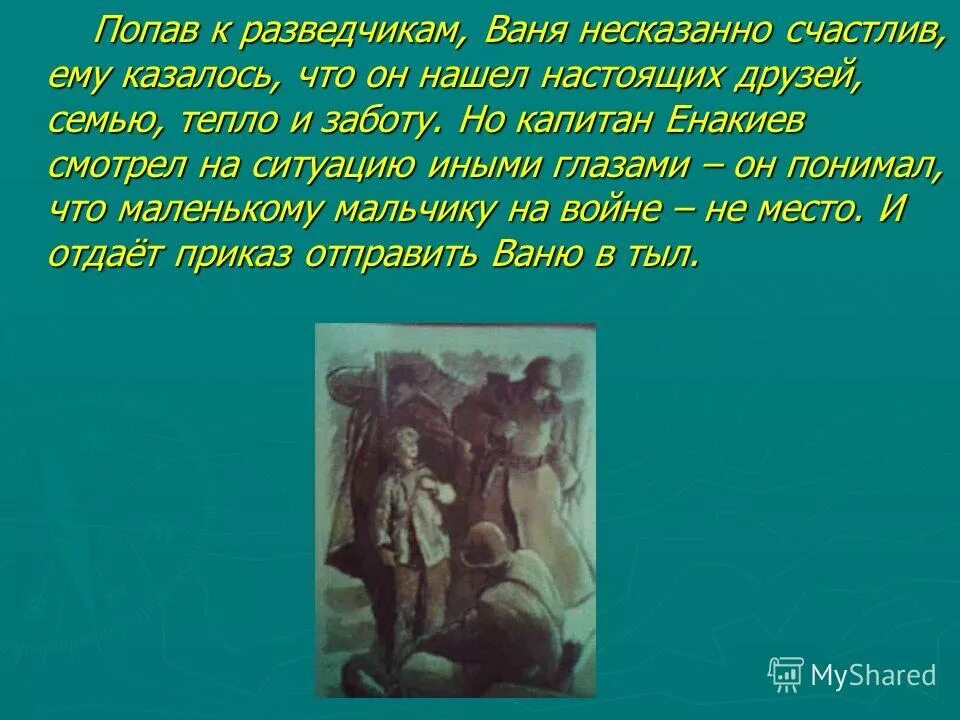 Попав к разведчикам, Ваня несказанно счастлив, ему казалось, что он нашел настоящих друзей, семью, тепло и заботу. Но капитан Енакиев смотрел на ситуацию иными глазами – он понимал, что маленькому мальчику на войне – не место. И отдаёт приказ отправить Ваню в тыл.

MyShared